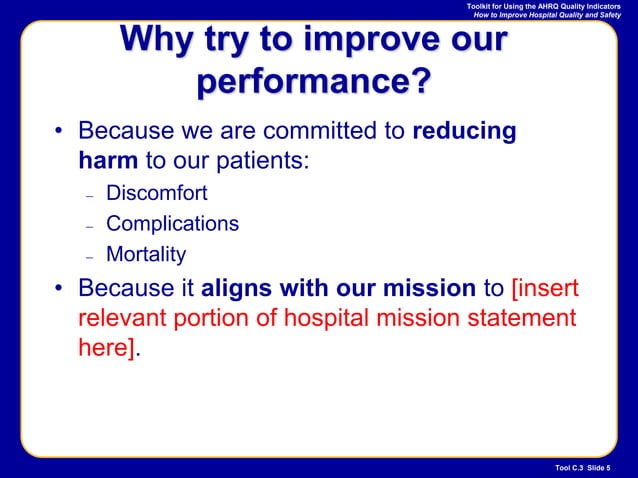 Toolkit for Using the AHRQ Quality Indicators
How to Improve Hospital Quality and Safety

Why try to improve our performance?

• Because we are committed to reducing harm to our patients:
– Discomfort
– Complications
– Mortality
• Because it aligns with our mission to [insert relevant portion of hospital mission statement here].

Tool C.3 Slide 5